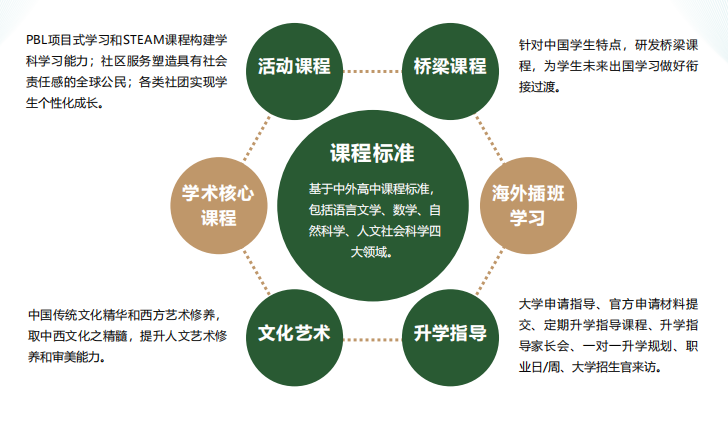 PBL项目式学习和STEAM课程构建学科学习能力；社区服务塑造具有社会责任感的全球公民；各类社团实现学生个性化成长。

活动课程

桥梁课程

针对中国学生特点，研发桥梁课程，为学生未来出国学习做好衔接过渡。

学术核心课程

课程标准

基于中外高中课程标准，包括语言文学、数学、自然科学、人文社会科学四大领域。

海外插班学习

中国传统文化精华和西方艺术修养，取中西文化之精髓，提升人文艺术修养和审美能力。

文化艺术

升学指导

大学申请指导、官方申请材料提交、定期升学指导课程、升学指导家长会、一对一升学规划、职业日/周、大学招生官来访。